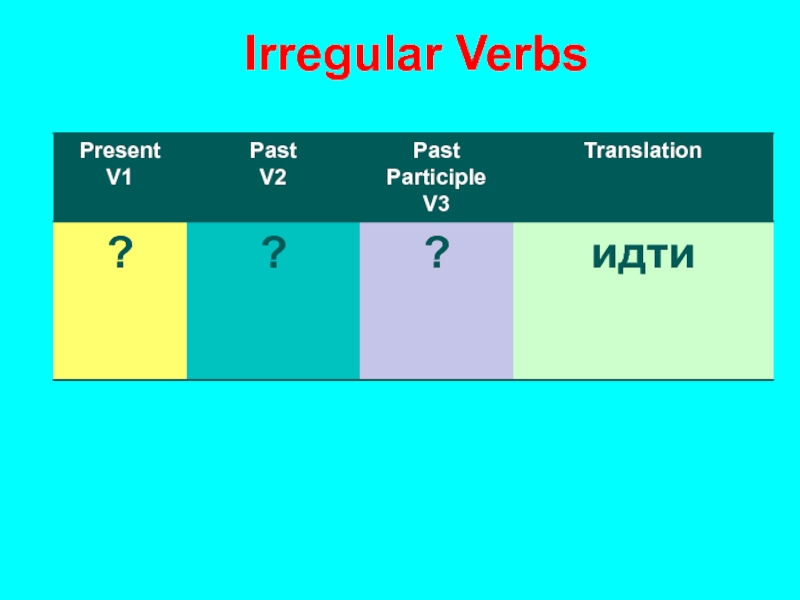 Irregular Verbs

| Present V1 | Past V2 | Past Participle V3 | Translation |
|---|---|---|---|
| ? | ? | ? | идти |